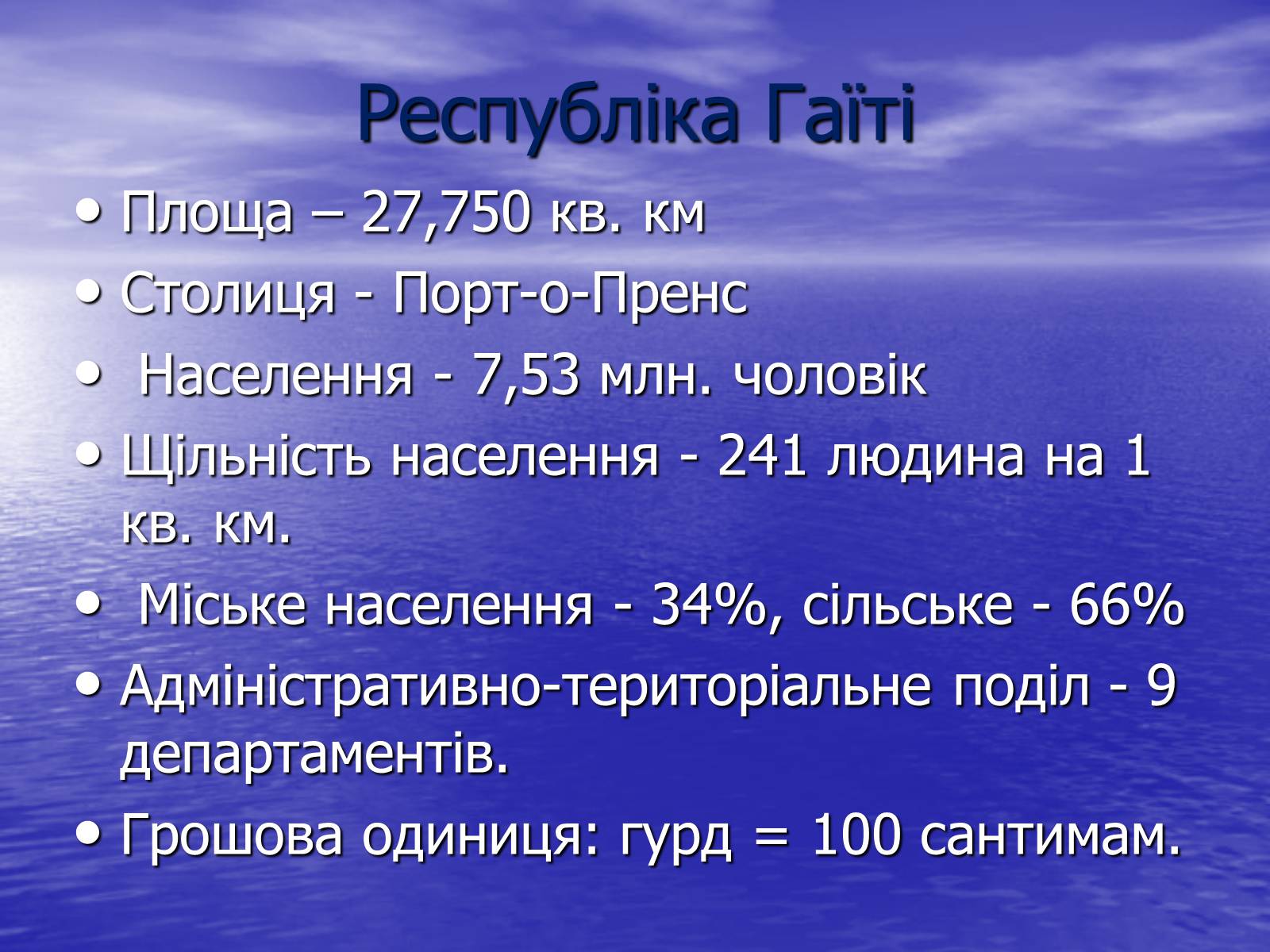 Республіка Гаїті

• Площа – 27,750 кв. км
• Столиця - Порт-о-Пренс
• Населення - 7,53 млн. чоловік
• Щільність населення - 241 людина на 1 кв. км.
• Міське населення - 34%, сільське - 66%
• Адміністративно-територіальне поділ - 9 департаментів.
• Грошова одиниця: гурд = 100 сантимам.